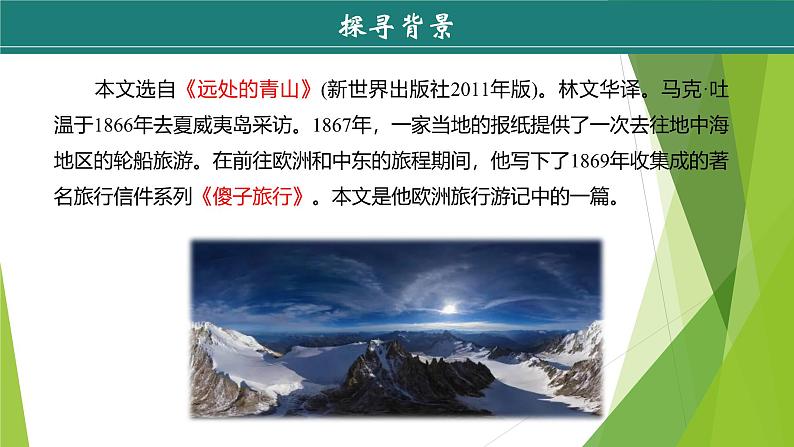 探寻背景

本文选自《远处的青山》(新世界出版社2011年版)。林文华译。马克·吐温于1866年去夏威夷岛采访。1867年，一家当地的报纸提供了一次去往地中海地区的轮船旅游。在前往欧洲和中东的旅程期间，他写下了1869年收集成的著名旅行信件系列《傻子旅行》。本文是他欧洲旅行游记中的一篇。